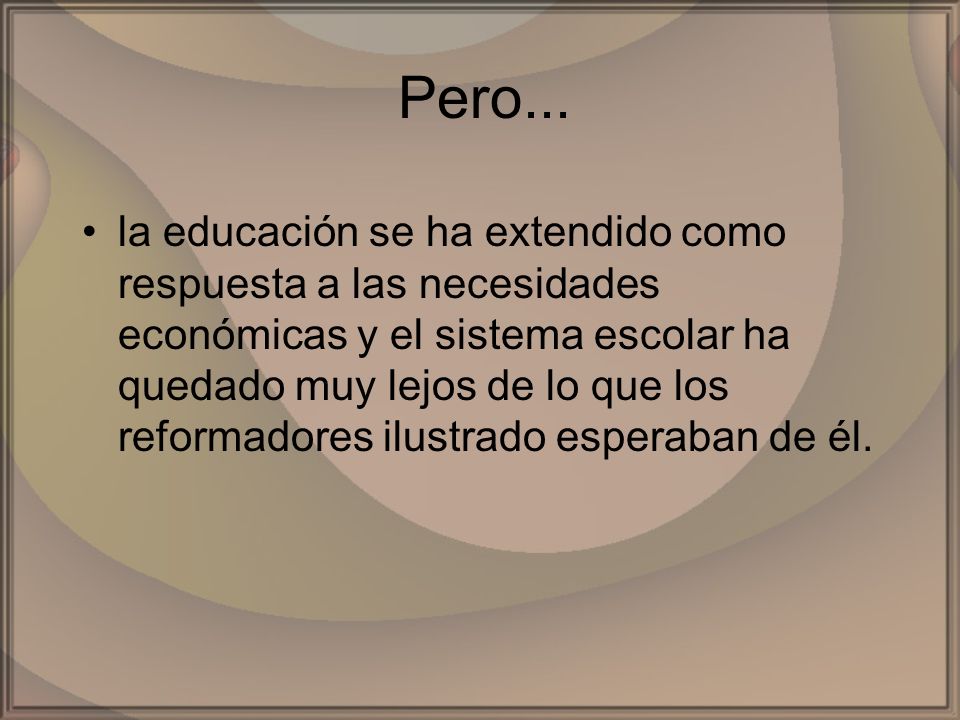 Pero...

• la educación se ha extendido como respuesta a las necesidades económicas y el sistema escolar ha quedado muy lejos de lo que los reformadores ilustrado esperaban de él.